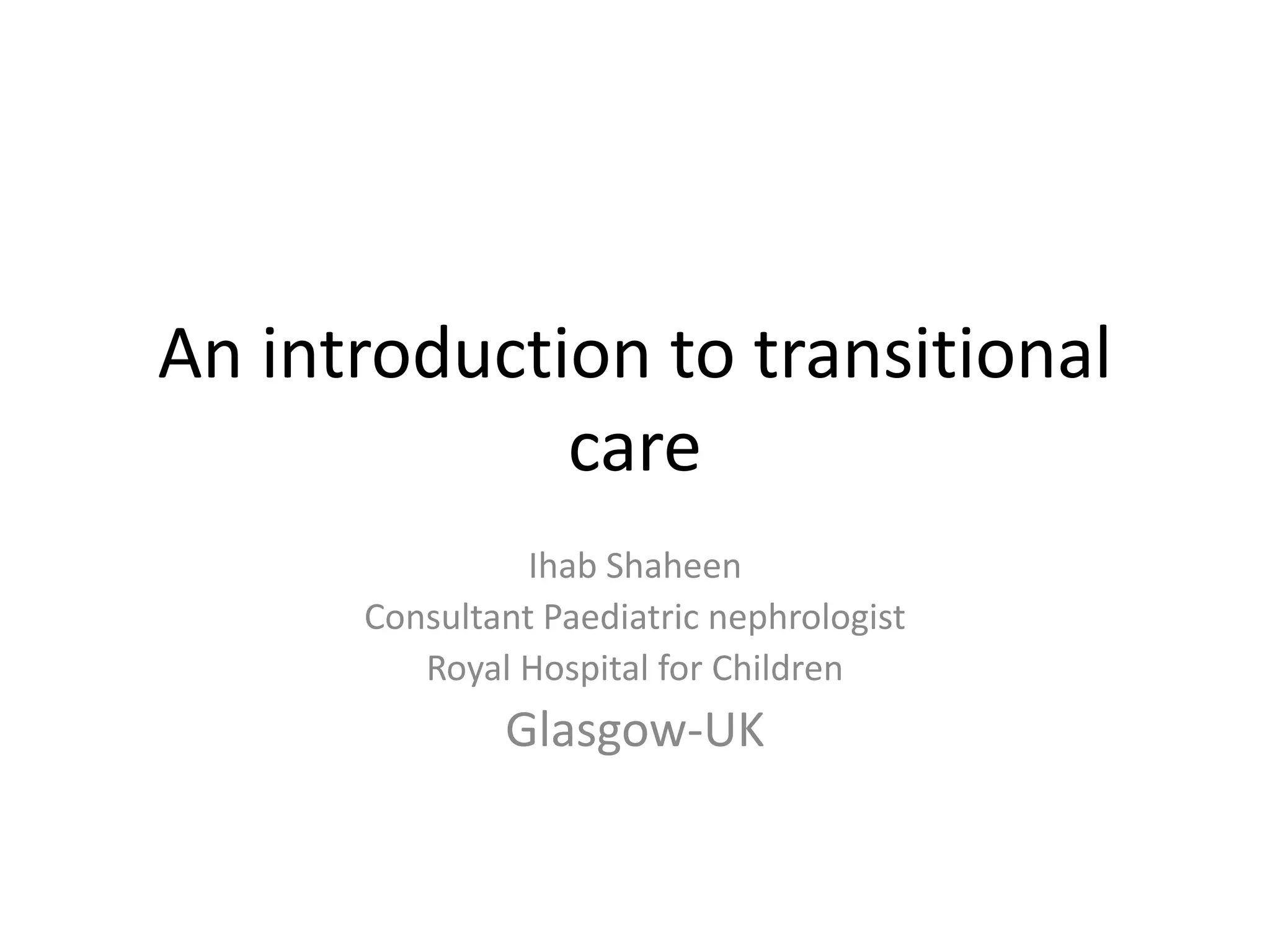 An introduction to transitional care

Ihab Shaheen
Consultant Paediatric nephrologist
Royal Hospital for Children
Glasgow-UK